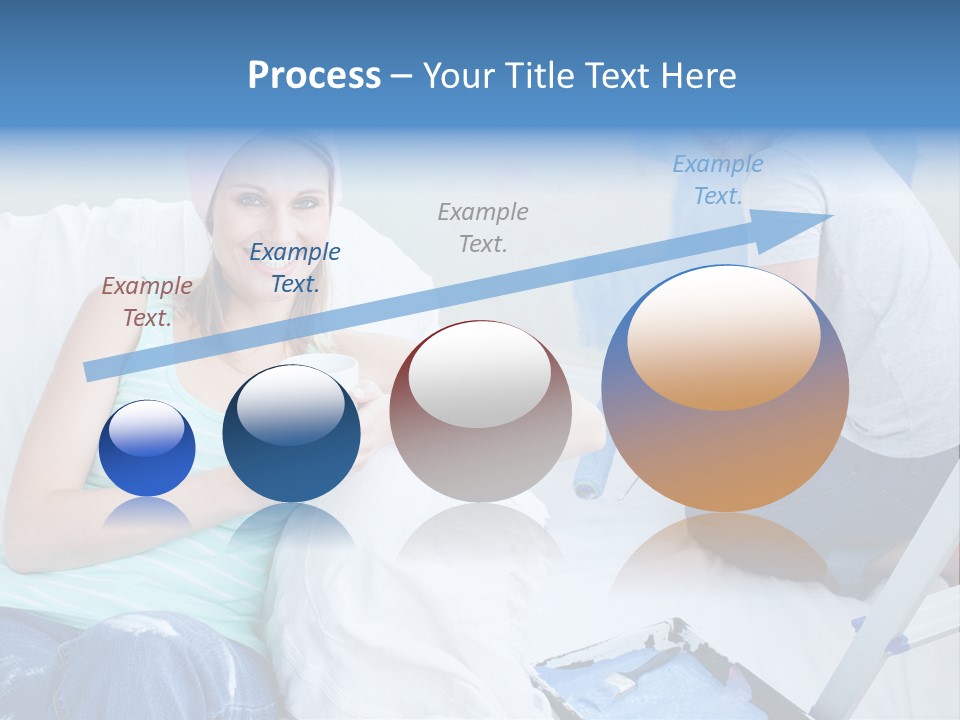 Process – Your Title Text Here

Example Text.

Example Text.

Example Text.

Example Text.